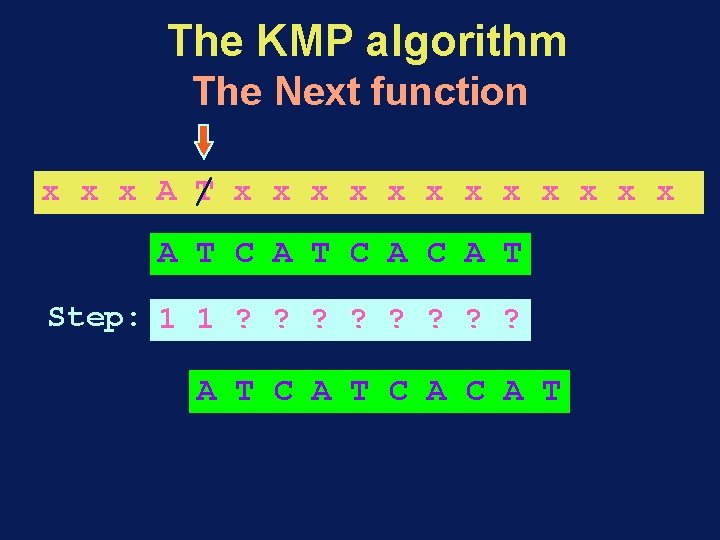 The KMP algorithm
The Next function

x x x A T x x x x x x x x x x x x

A T C A T C A C A T

Step: 1 1 ? ? ? ? ? ? ? ?

A T C A T C A C A T